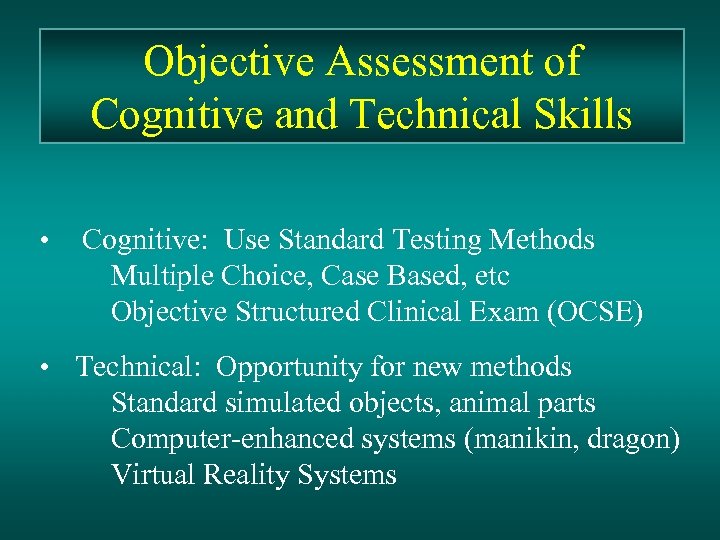 Objective Assessment of Cognitive and Technical Skills

• Cognitive: Use Standard Testing Methods
Multiple Choice, Case Based, etc
Objective Structured Clinical Exam (OCSE)

• Technical: Opportunity for new methods
Standard simulated objects, animal parts
Computer-enhanced systems (manikin, dragon)
Virtual Reality Systems